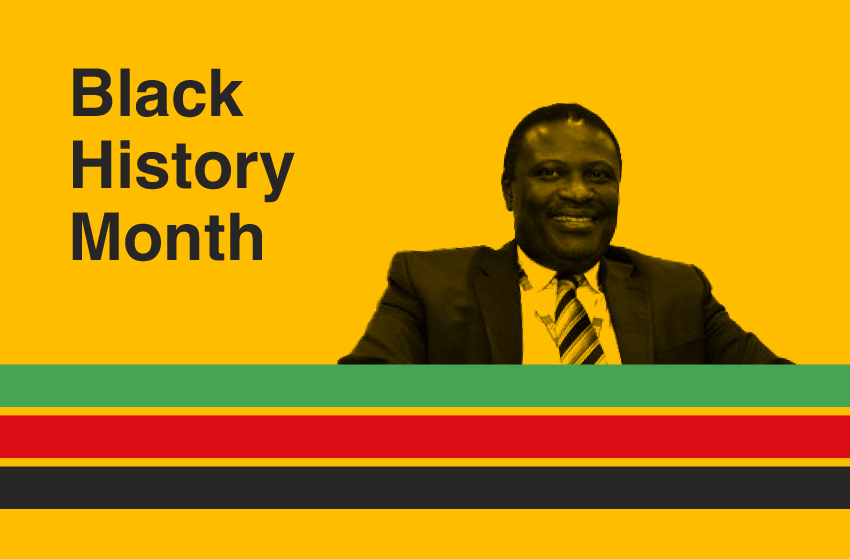 Black
History
Month